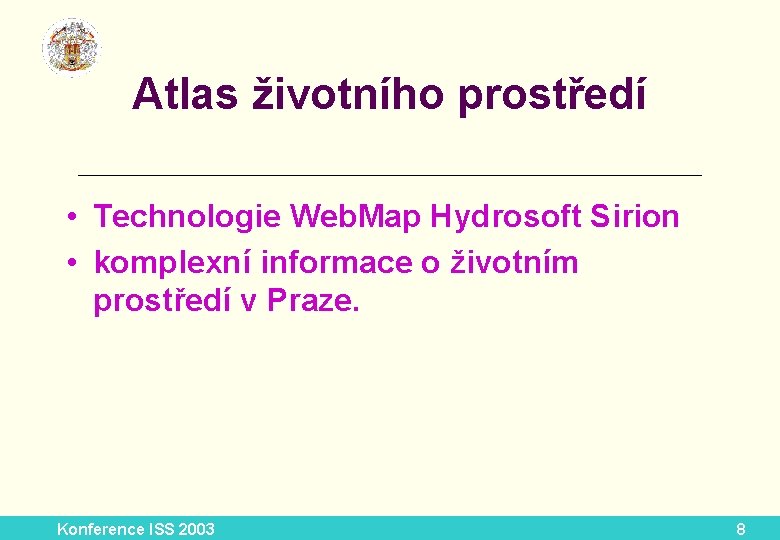 Atlas životního prostředí

• Technologie WebMap Hydrosoft Sirion
• komplexní informace o životním prostředí v Praze.

Konference ISS 2003

8